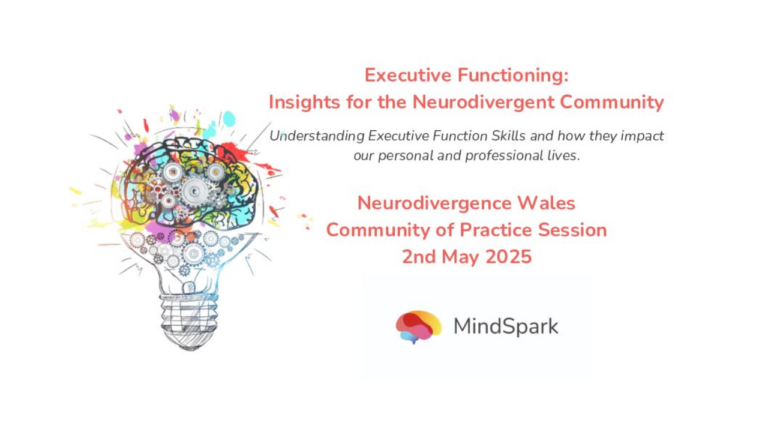 Executive Functioning:
Insights for the Neurodivergent Community

Understanding Executive Function Skills and how they impact our personal and professional lives.

Neurodivergence Wales
Community of Practice Session
2nd May 2025

MindSpark